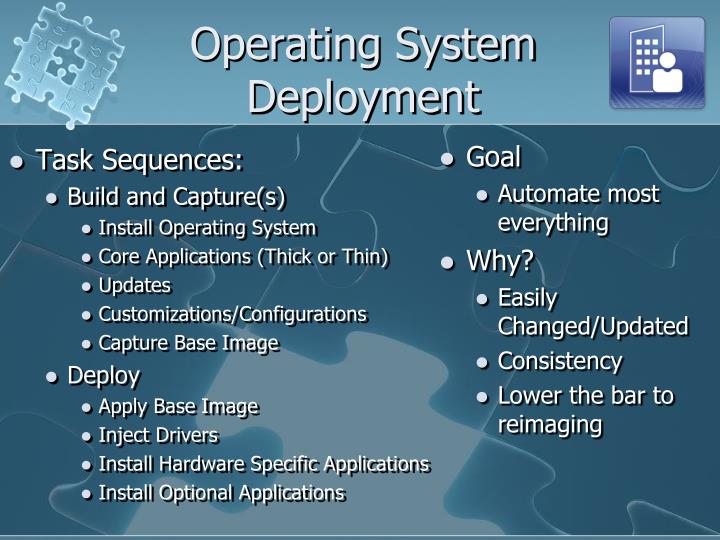 Operating System Deployment

- Task Sequences:
  - Build and Capture(s)
    - Install Operating System
    - Core Applications (Thick or Thin)
    - Updates
    - Customizations/Configurations
    - Capture Base Image
  - Deploy
    - Apply Base Image
    - Inject Drivers
    - Install Hardware Specific Applications
    - Install Optional Applications

- Goal
  - Automate most everything
- Why?
  - Easily Changed/Updated
  - Consistency
  - Lower the bar to reimaging